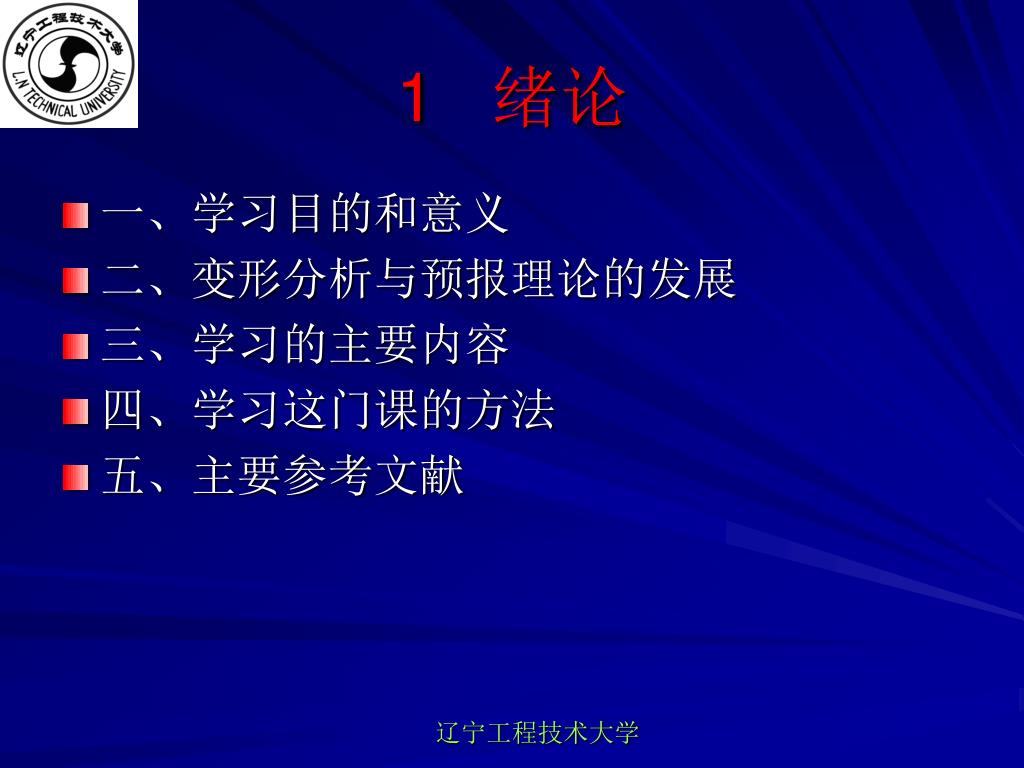 辽宁工程技术大学
L.N TECHNICAL UNIVERSITY

1 绪论

一、学习目的和意义
二、变形分析与预报理论的发展
三、学习的主要内容
四、学习这门课的方法
五、主要参考文献

辽宁工程技术大学